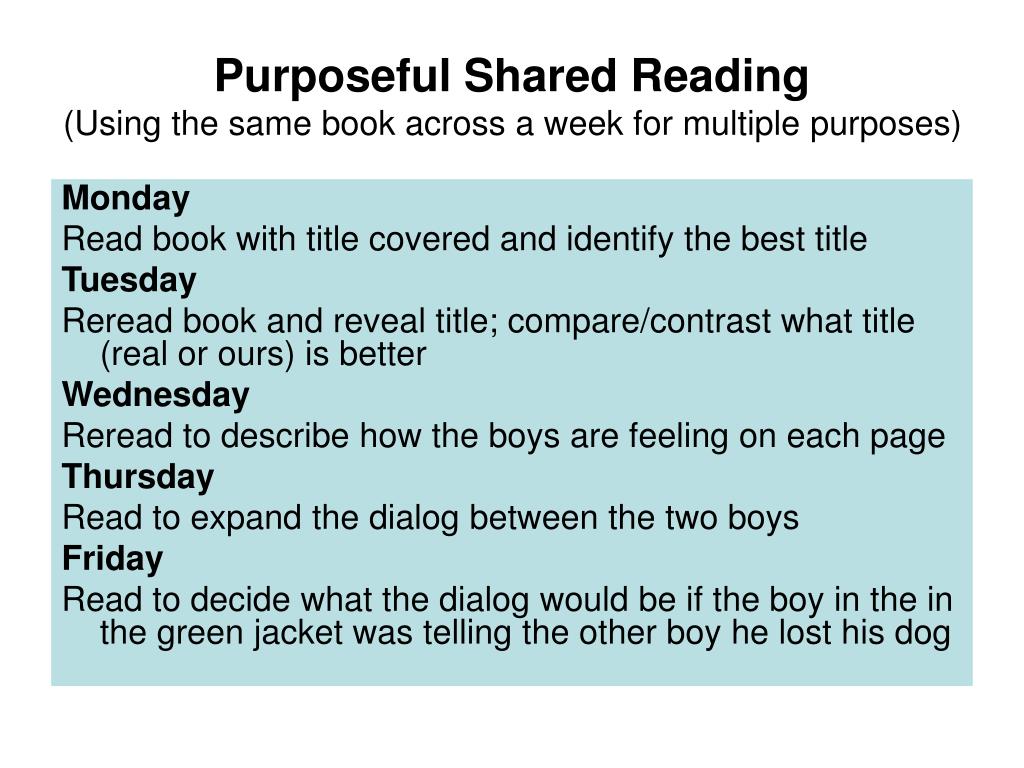 Purposeful Shared Reading
(Using the same book across a week for multiple purposes)

Monday
Read book with title covered and identify the best title
Tuesday
Reread book and reveal title; compare/contrast what title (real or ours) is better
Wednesday
Reread to describe how the boys are feeling on each page
Thursday
Read to expand the dialog between the two boys
Friday
Read to decide what the dialog would be if the boy in the in the green jacket was telling the other boy he lost his dog